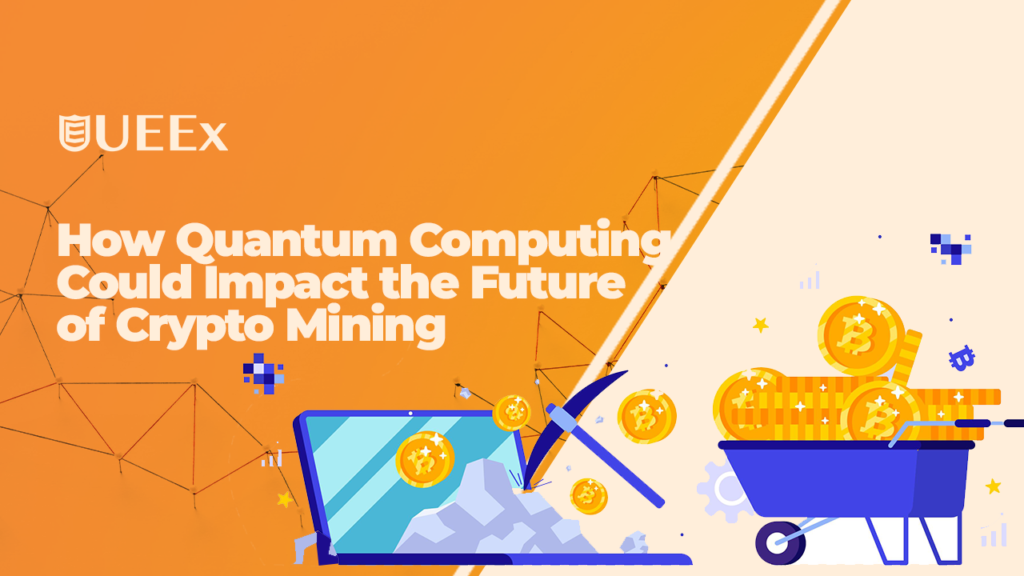 UEEx

How Quantum Computing Could Impact the Future of Crypto Mining